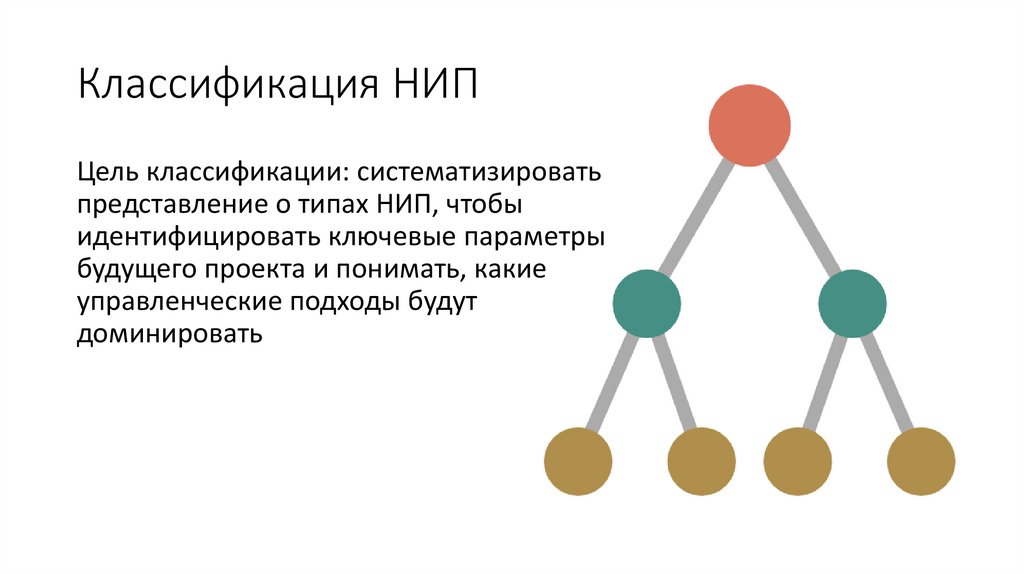 Классификация НИП

Цель классификации: систематизировать представление о типах НИП, чтобы идентифицировать ключевые параметры будущего проекта и понимать, какие управленческие подходы будут доминировать